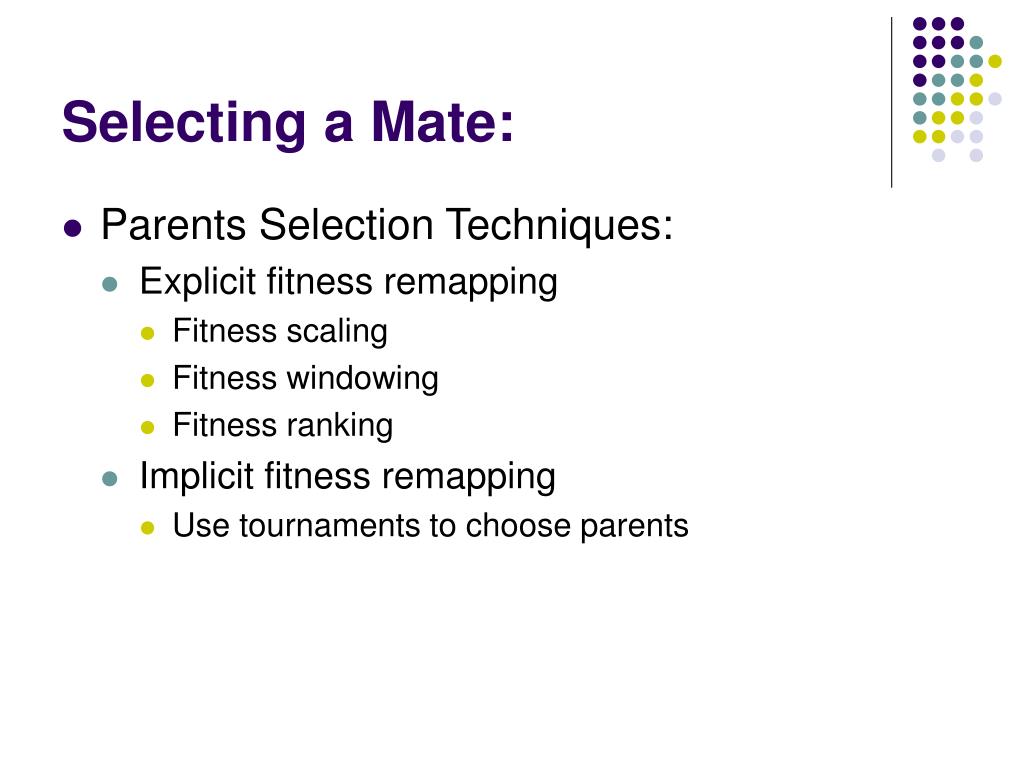 Selecting a Mate:

- Parents Selection Techniques:
  - Explicit fitness remapping
    - Fitness scaling
    - Fitness windowing
    - Fitness ranking
  - Implicit fitness remapping
    - Use tournaments to choose parents